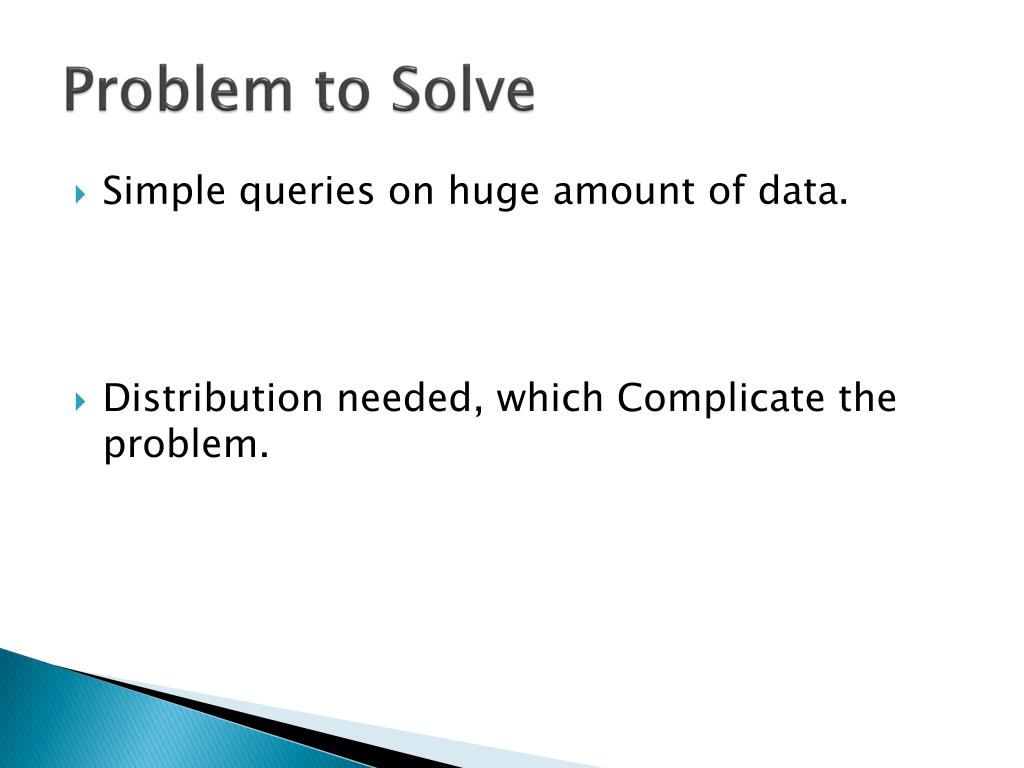 Problem to Solve

Simple queries on huge amount of data.

Distribution needed, which Complicate the problem.